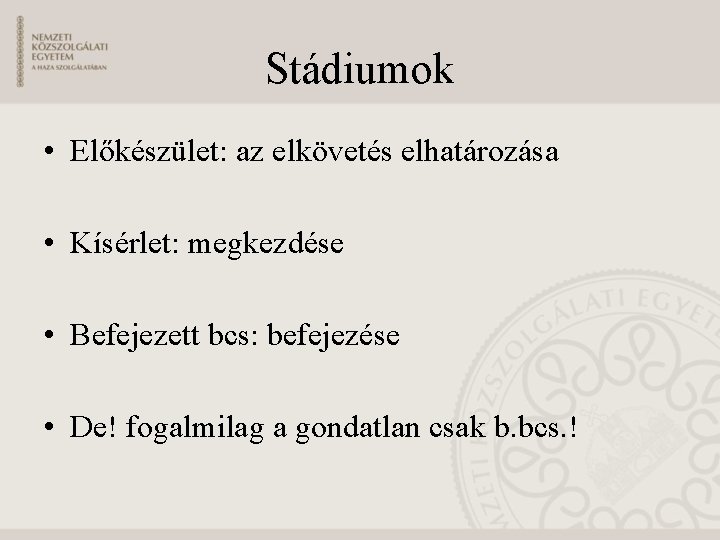 NEMZETI
KÖZSZOLGÁLATI
EGYETEM
A HAZA SZOLGÁLATÁBAN

Stádiumok

• Előkészület: az elkövetés elhatározása

• Kísérlet: megkezdése

• Befejezett bcs: befejezése

• De! fogalmilag a gondatlan csak b.bcs.!

NEMZETI KÖZSZOLGÁLATI EGYETEM